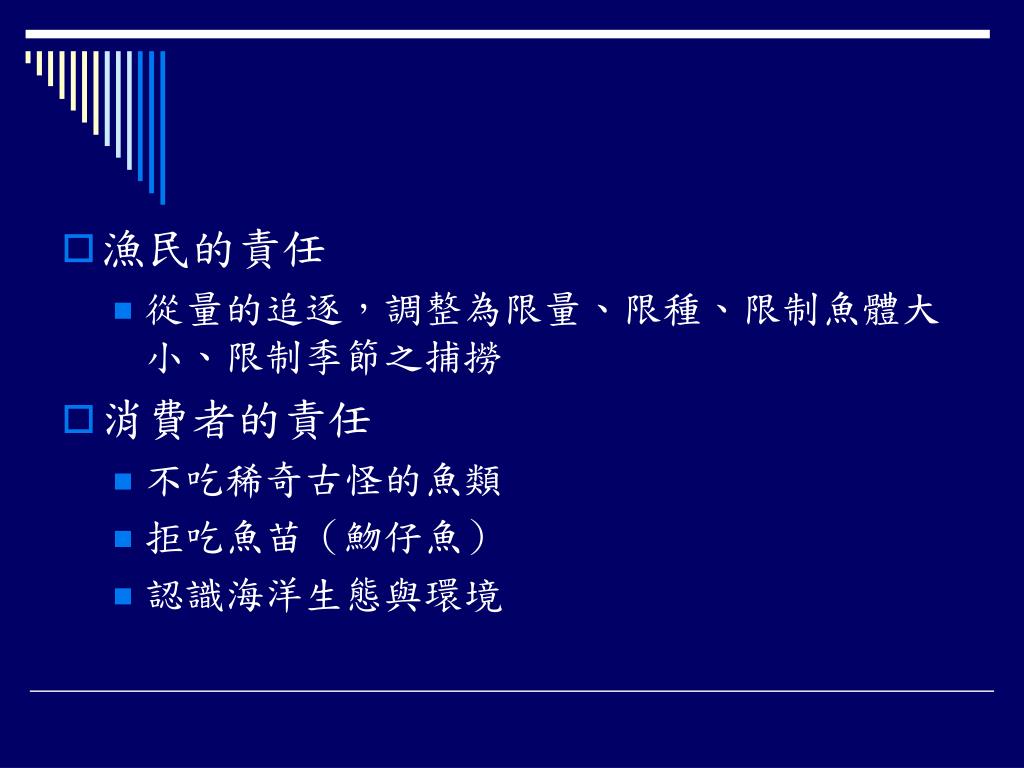 漁民的責任

從量的追逐，調整為限量、限種、限制魚體大小、限制季節之捕撈

消費者的責任

不吃稀奇古怪的魚類

拒吃魚苗（魩仔魚）

認識海洋生態與環境